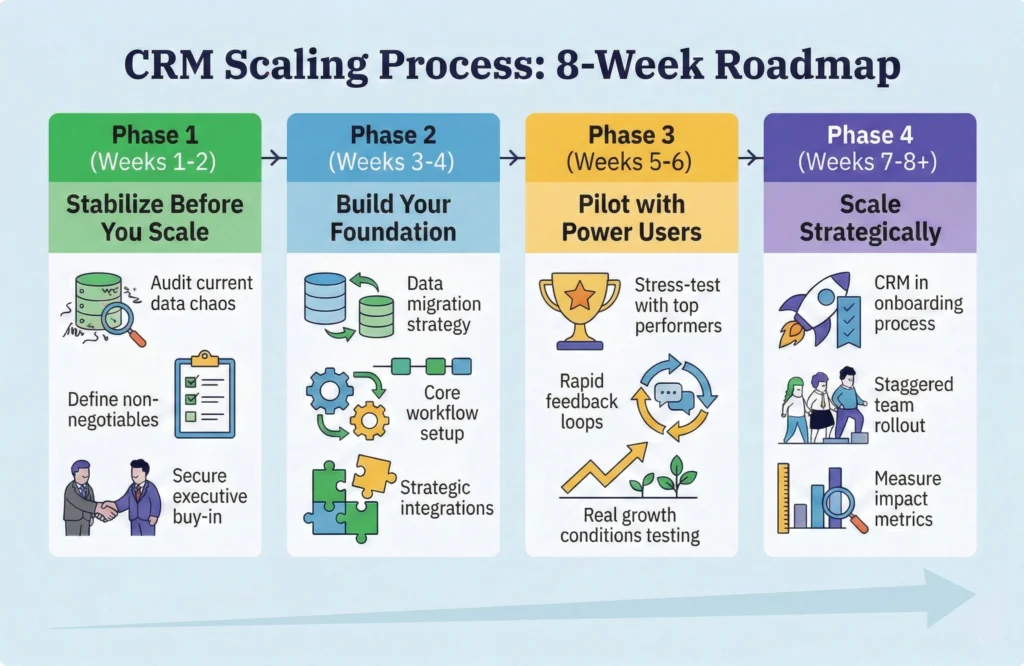 CRM Scaling Process: 8-Week Roadmap

Phase 1
(Weeks 1-2)
Stabilize Before You Scale

Audit current data chaos

Define non-negotiables

Secure executive buy-in

Phase 2
(Weeks 3-4)
Build Your Foundation

Data migration strategy

Core workflow setup

Strategic integrations

Phase 3
(Weeks 5-6)
Pilot with Power Users

Stress-test with top performers

Rapid feedback loops

Real growth conditions testing

Phase 4
(Weeks 7-8+)
Scale Strategically

CRM in onboarding process

Staggered team rollout

Measure impact metrics